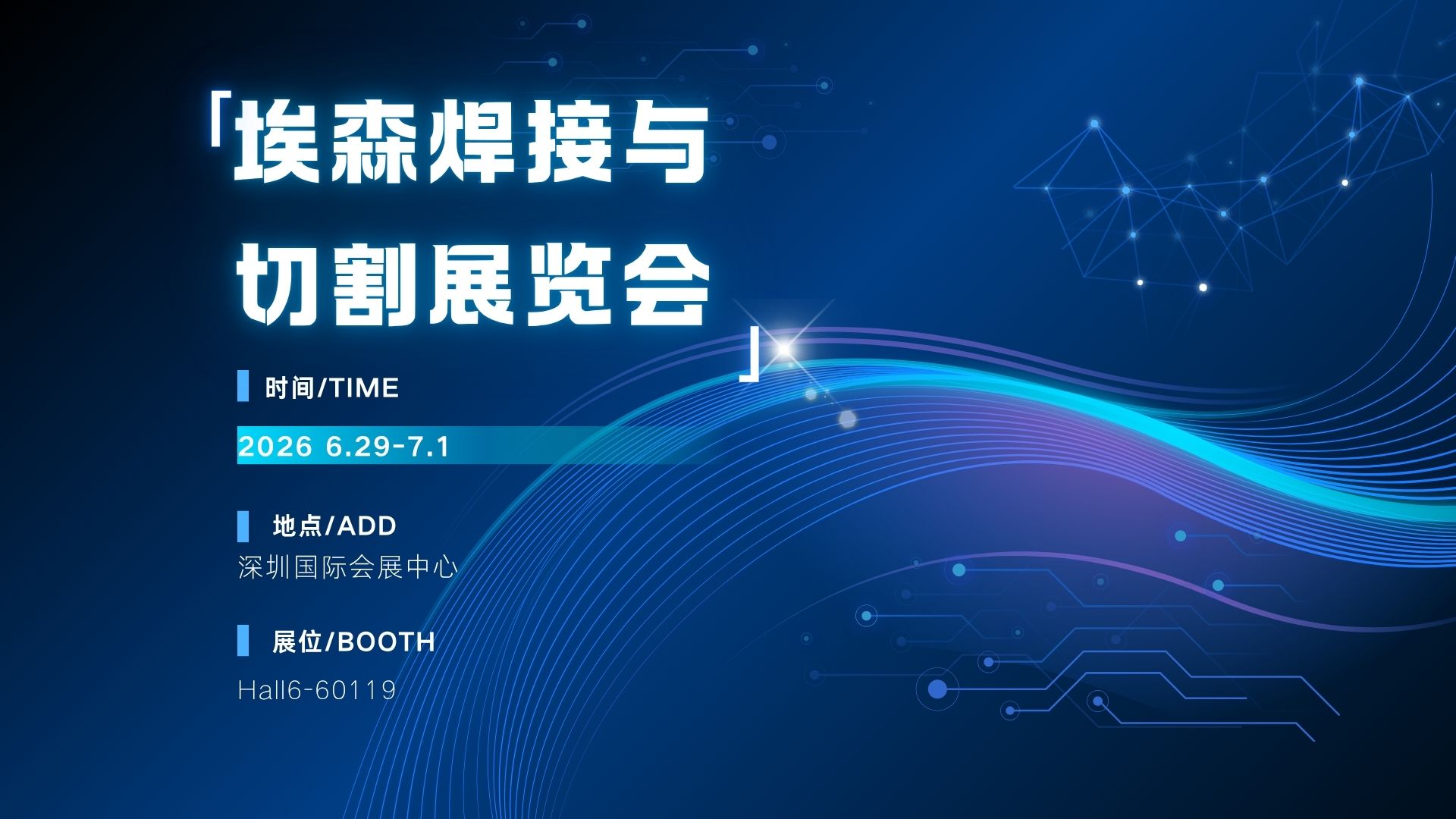 「埃森焊接与
切割展览会」

时间/TIME
2026 6.29-7.1

地点/ADD
深圳国际会展中心

展位/BOOTH
Hall6-60119